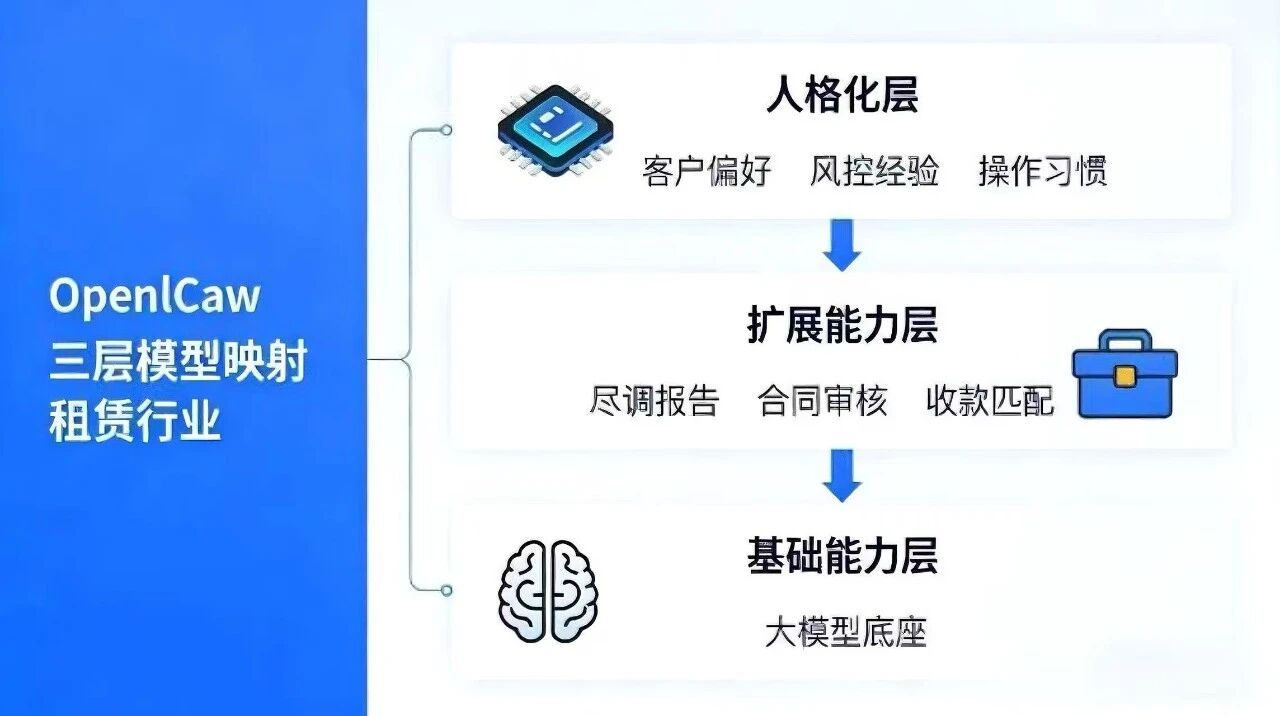 OpenlCaw
三层模型映射
租赁行业

人格化层
客户偏好 风控经验 操作习惯

扩展能力层
尽调报告 合同审核 收款匹配

基础能力层
大模型底座